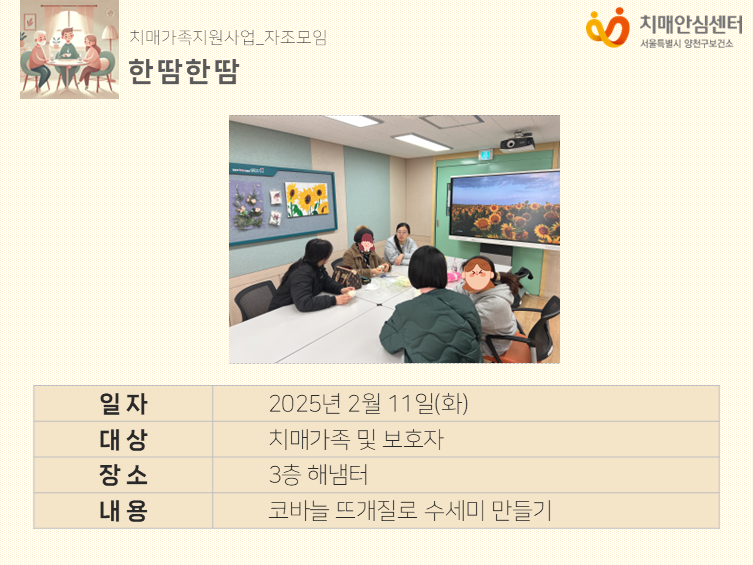 치매가족지원사업_자조모임
한땀한땀

치매안심센터
서울특별시 양천구보건소

| 일 자 | 2025년 2월 11일(화) |
|---|---|
| 대 상 | 치매가족 및 보호자 |
| 장 소 | 3층 해냄터 |
| 내 용 | 코바늘 뜨개질로 수세미 만들기 |